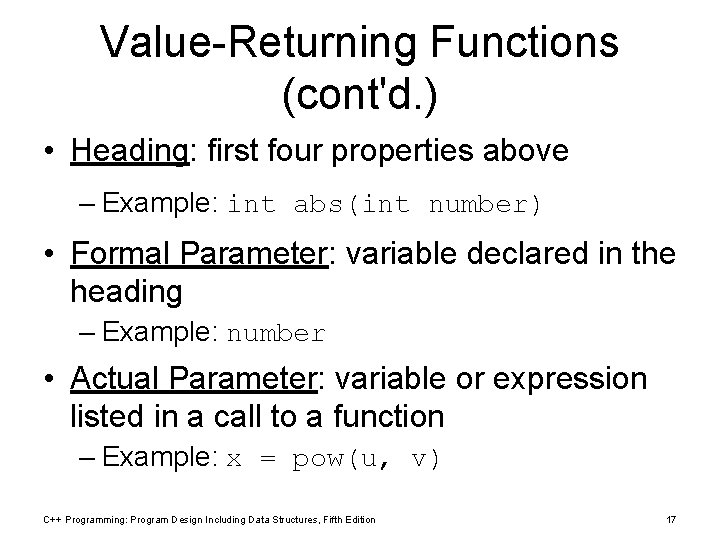 Value-Returning Functions (cont'd.)

• Heading: first four properties above

– Example: int abs(int number)

• Formal Parameter: variable declared in the heading

– Example: number

• Actual Parameter: variable or expression listed in a call to a function

– Example: x = pow(u, v)

C++ Programming: Program Design Including Data Structures, Fifth Edition

17